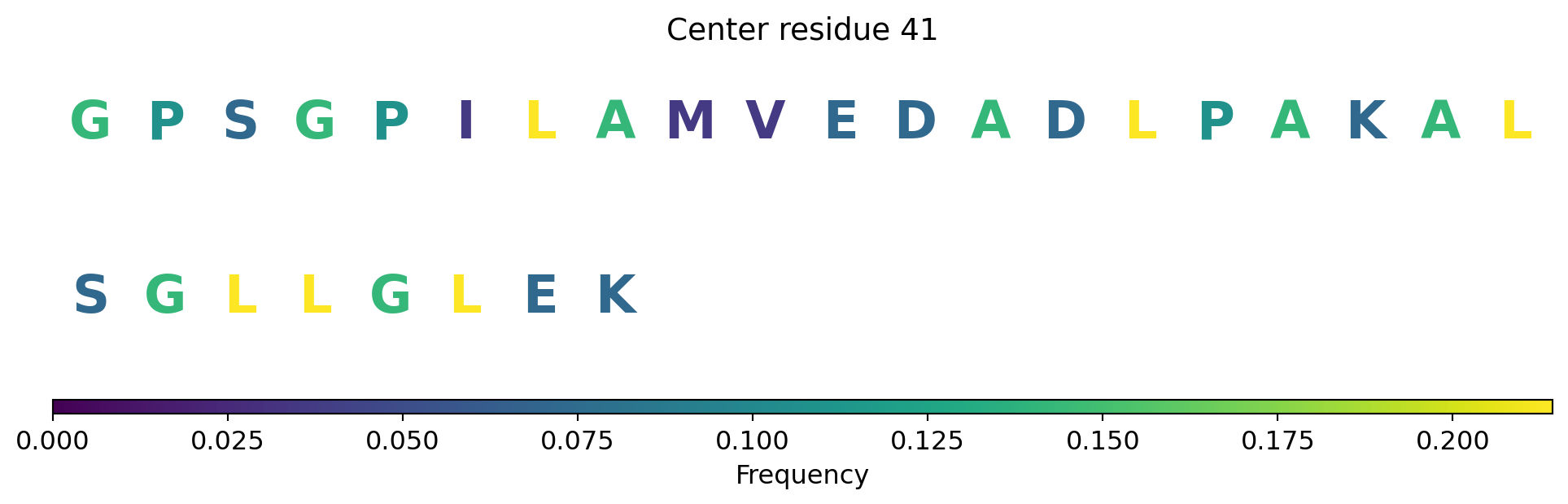 Center residue 41

G P S G P I L A M V E D A D L P A K A L

S G L L G L E K

0.000 0.025 0.050 0.075 0.100 0.125 0.150 0.175 0.200

Frequency